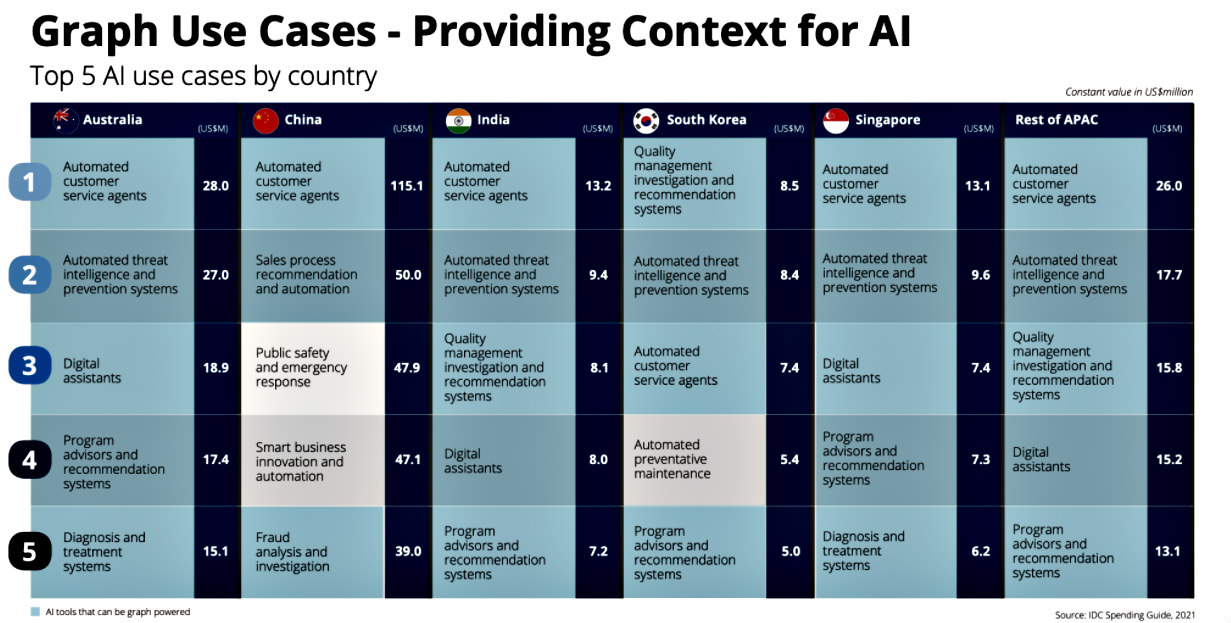 Graph Use Cases - Providing Context for AI

Top 5 AI use cases by country

Constant value in US$million

| | Australia | (US$M) | China | (US$M) | India | (US$M) | South Korea | (US$M) | Singapore | (US$M) | Rest of APAC | (US$M) |
|---|---|---|---|---|---|---|---|---|---|---|---|---|
| 1 | Automated customer service agents | 28.0 | Automated customer service agents | 115.1 | Automated customer service agents | 13.2 | Quality management investigation and recommendation systems | 8.5 | Automated customer service agents | 13.1 | Automated customer service agents | 26.0 |
| 2 | Automated threat intelligence and prevention systems | 27.0 | Sales process recommendation and automation | 50.0 | Automated threat intelligence and prevention systems | 9.4 | Automated threat intelligence and prevention systems | 8.4 | Automated threat intelligence and prevention systems | 9.6 | Automated threat intelligence and prevention systems | 17.7 |
| 3 | Digital assistants | 18.9 | Public safety and emergency response | 47.9 | Quality management investigation and recommendation systems | 8.1 | Automated customer service agents | 7.4 | Digital assistants | 7.4 | Quality management investigation and recommendation systems | 15.8 |
| 4 | Program advisors and recommendation systems | 17.4 | Smart business innovation and automation | 47.1 | Digital assistants | 8.0 | Automated preventative maintenance | 5.4 | Program advisors and recommendation systems | 7.3 | Digital assistants | 15.2 |
| 5 | Diagnosis and treatment systems | 15.1 | Fraud analysis and investigation | 39.0 | Program advisors and recommendation systems | 7.2 | Program advisors and recommendation systems | 5.0 | Diagnosis and treatment systems | 6.2 | Program advisors and recommendation systems | 13.1 |

AI tools that can be graph powered

Source: IDC Spending Guide, 2021